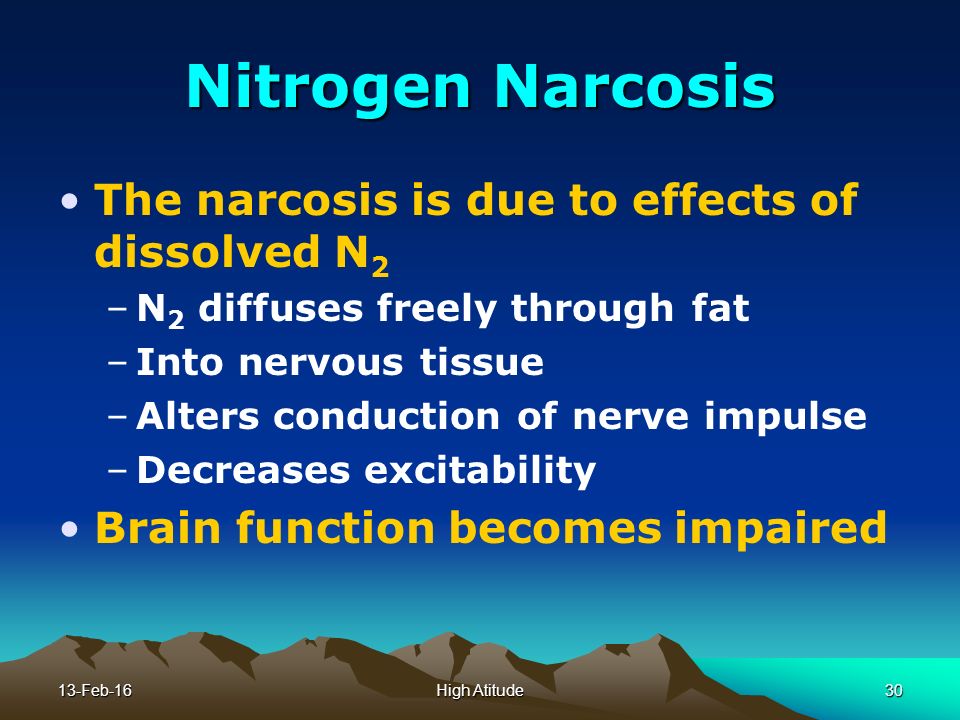 Nitrogen Narcosis

• The narcosis is due to effects of dissolved $N_2$
– $N_2$ diffuses freely through fat
– Into nervous tissue
– Alters conduction of nerve impulse
– Decreases excitability
• Brain function becomes impaired

13-Feb-16
High Atitude
30